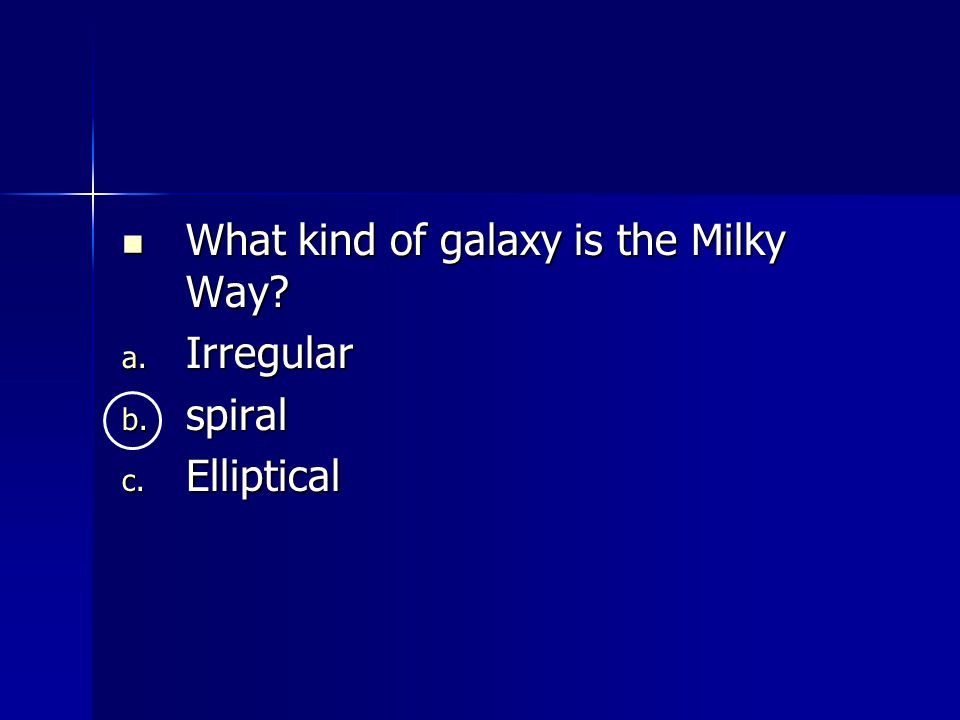 What kind of galaxy is the Milky Way?

a. Irregular
b. spiral
c. Elliptical